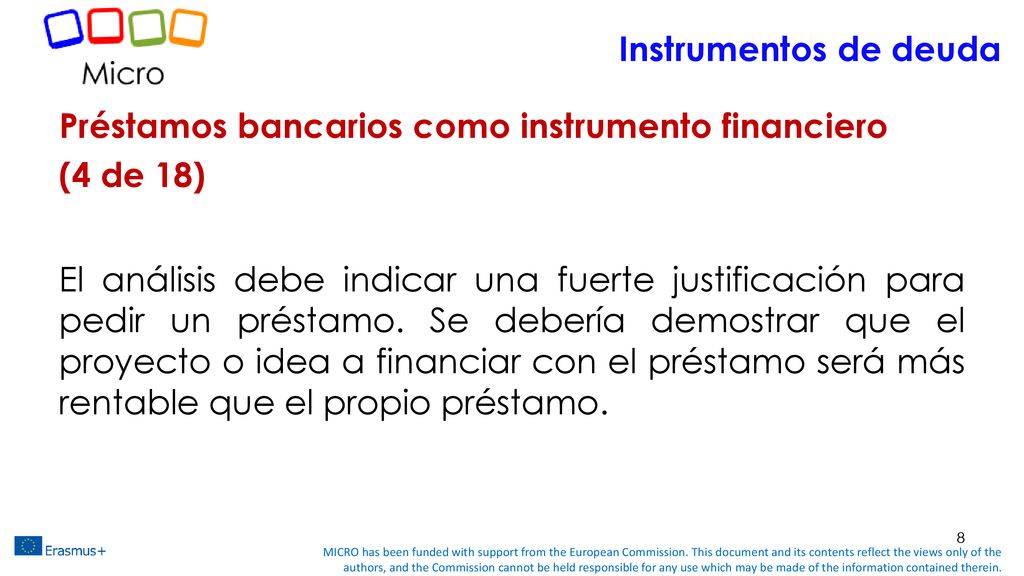 Micro

Instrumentos de deuda

Préstamos bancarios como instrumento financiero (4 de 18)

El análisis debe indicar una fuerte justificación para pedir un préstamo. Se debería demostrar que el proyecto o idea a financiar con el préstamo será más rentable que el propio préstamo.

8

Erasmus+

MICRO has been funded with support from the European Commission. This document and its contents reflect the views only of the authors, and the Commission cannot be held responsible for any use which may be made of the information contained therein.